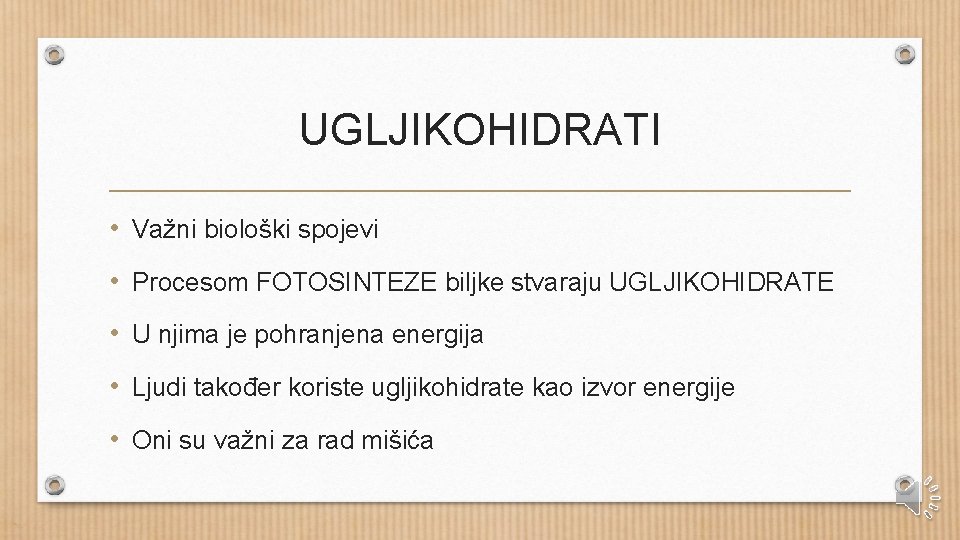 UGLJIKOHIDRATI

• Važni biološki spojevi
• Procesom FOTOSINTEZE biljke stvaraju UGLJIKOHIDRATE
• U njima je pohranjena energija
• Ljudi također koriste ugljikohidrate kao izvor energije
• Oni su važni za rad mišića